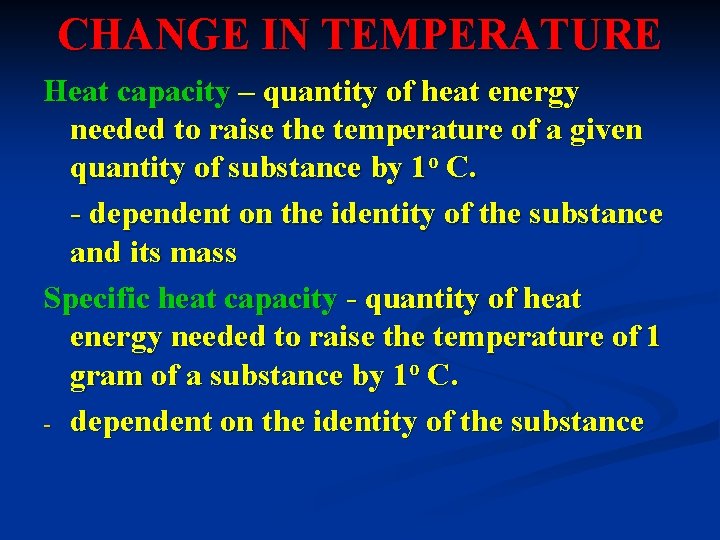 CHANGE IN TEMPERATURE

Heat capacity – quantity of heat energy needed to raise the temperature of a given quantity of substance by $1^o$ C.

- dependent on the identity of the substance and its mass

Specific heat capacity - quantity of heat energy needed to raise the temperature of 1 gram of a substance by $1^o$ C.

- dependent on the identity of the substance